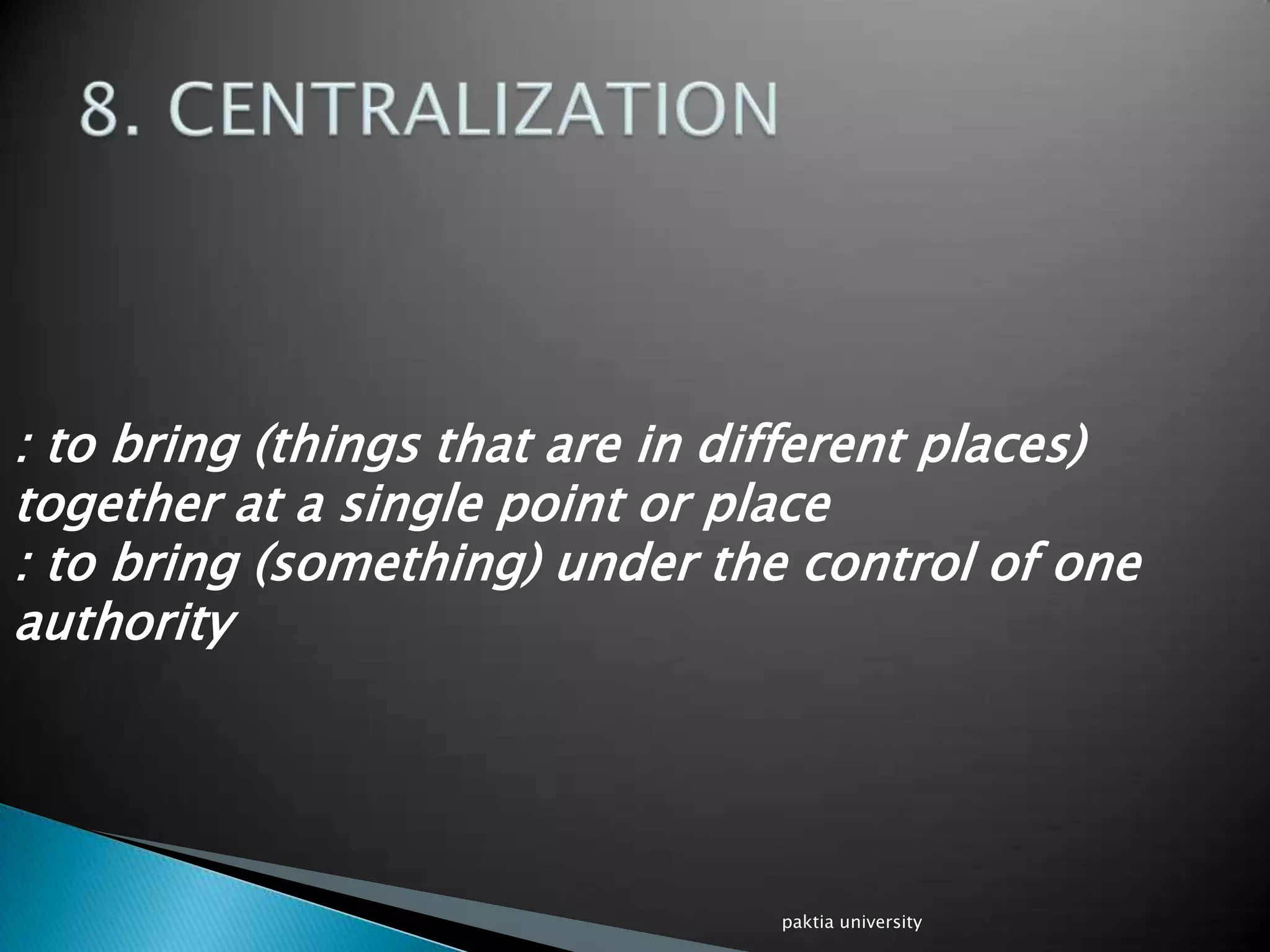 8. CENTRALIZATION

: to bring (things that are in different places) together at a single point or place
: to bring (something) under the control of one authority

paktia university